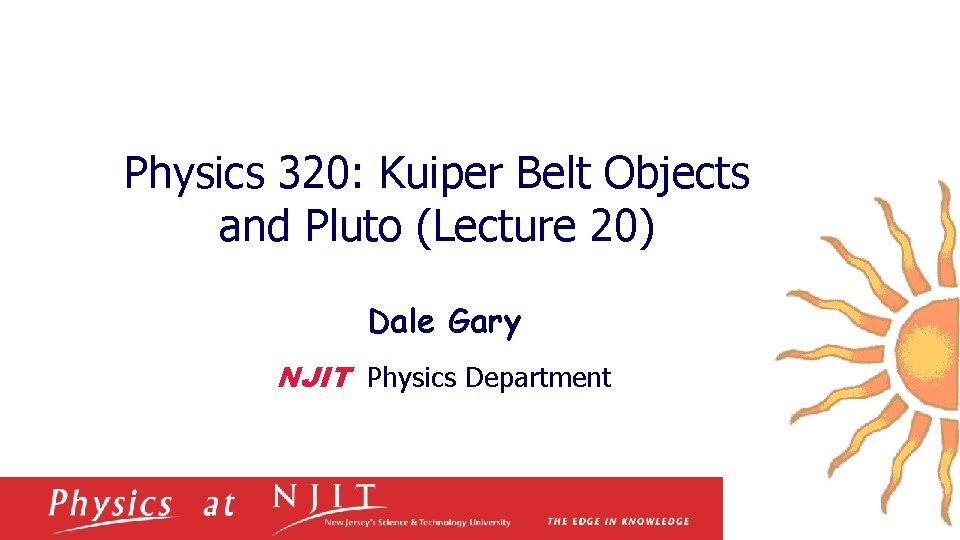 Physics 320: Kuiper Belt Objects and Pluto (Lecture 20)

Dale Gary

NJIT Physics Department

Physics at NJIT
New Jersey's Science & Technology University
THE EDGE IN KNOWLEDGE